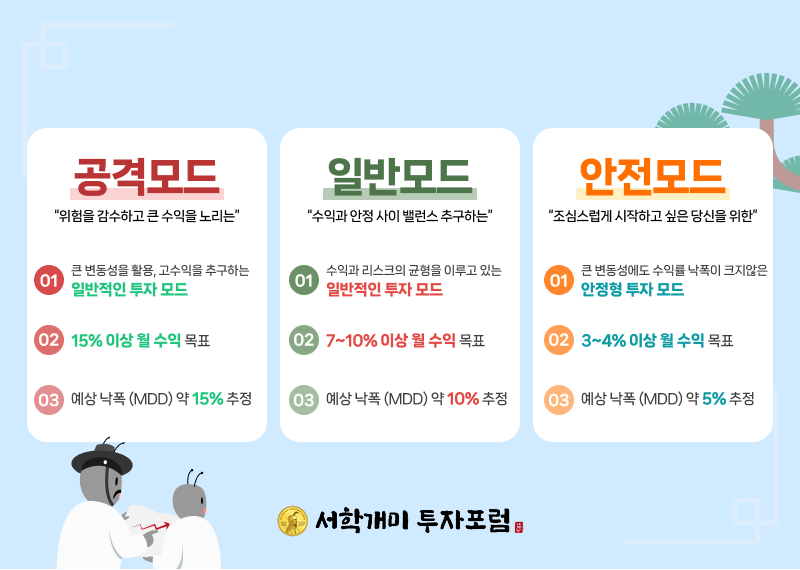 공격모드

"위험을 감수하고 큰 수익을 노리는"

01 큰 변동성을 활용, 고수익을 추구하는 일반적인 투자 모드

02 15% 이상 월 수익 목표

03 예상 낙폭 (MDD) 약 15% 추정

일반모드

"수익과 안정 사이 밸런스 추구하는"

01 수익과 리스크의 균형을 이루고 있는 일반적인 투자 모드

02 7~10% 이상 월 수익 목표

03 예상 낙폭 (MDD) 약 10% 추정

안전모드

"조심스럽게 시작하고 싶은 당신을 위한"

01 큰 변동성에도 수익률 낙폭이 크지않은 안정형 투자 모드

02 3~4% 이상 월 수익 목표

03 예상 낙폭 (MDD) 약 5% 추정

서학개미 투자포럼